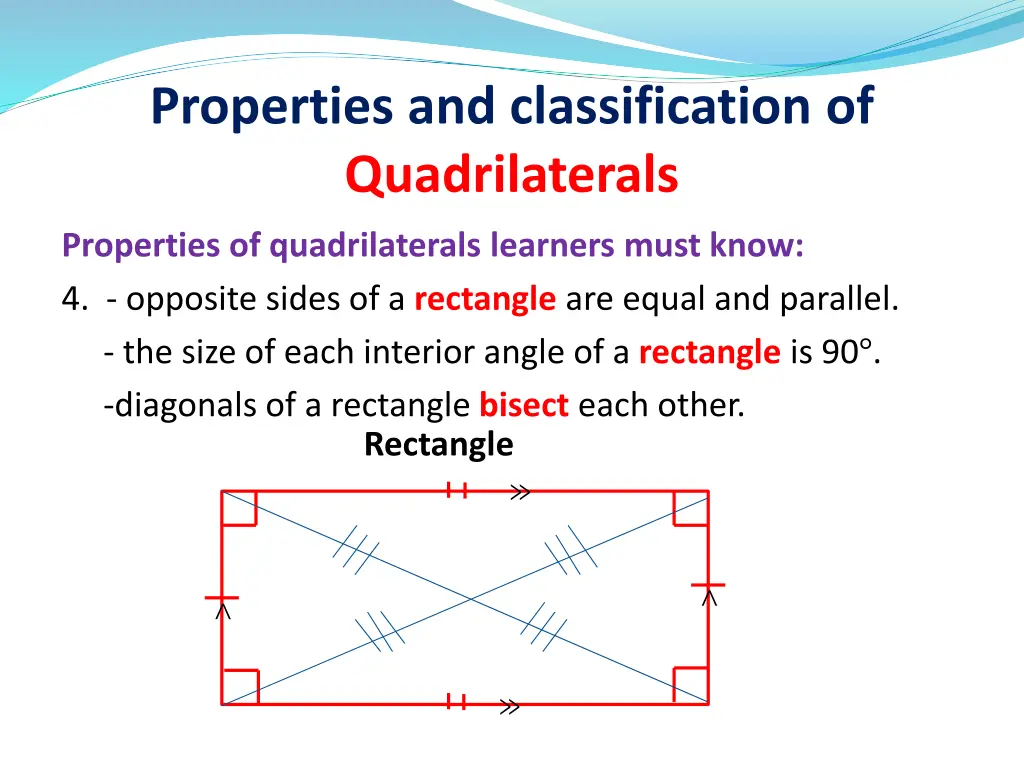 Properties and classification of Quadrilaterals

Properties of quadrilaterals learners must know:

4. - opposite sides of a rectangle are equal and parallel.

- the size of each interior angle of a rectangle is 90°.

-diagonals of a rectangle bisect each other.

Rectangle